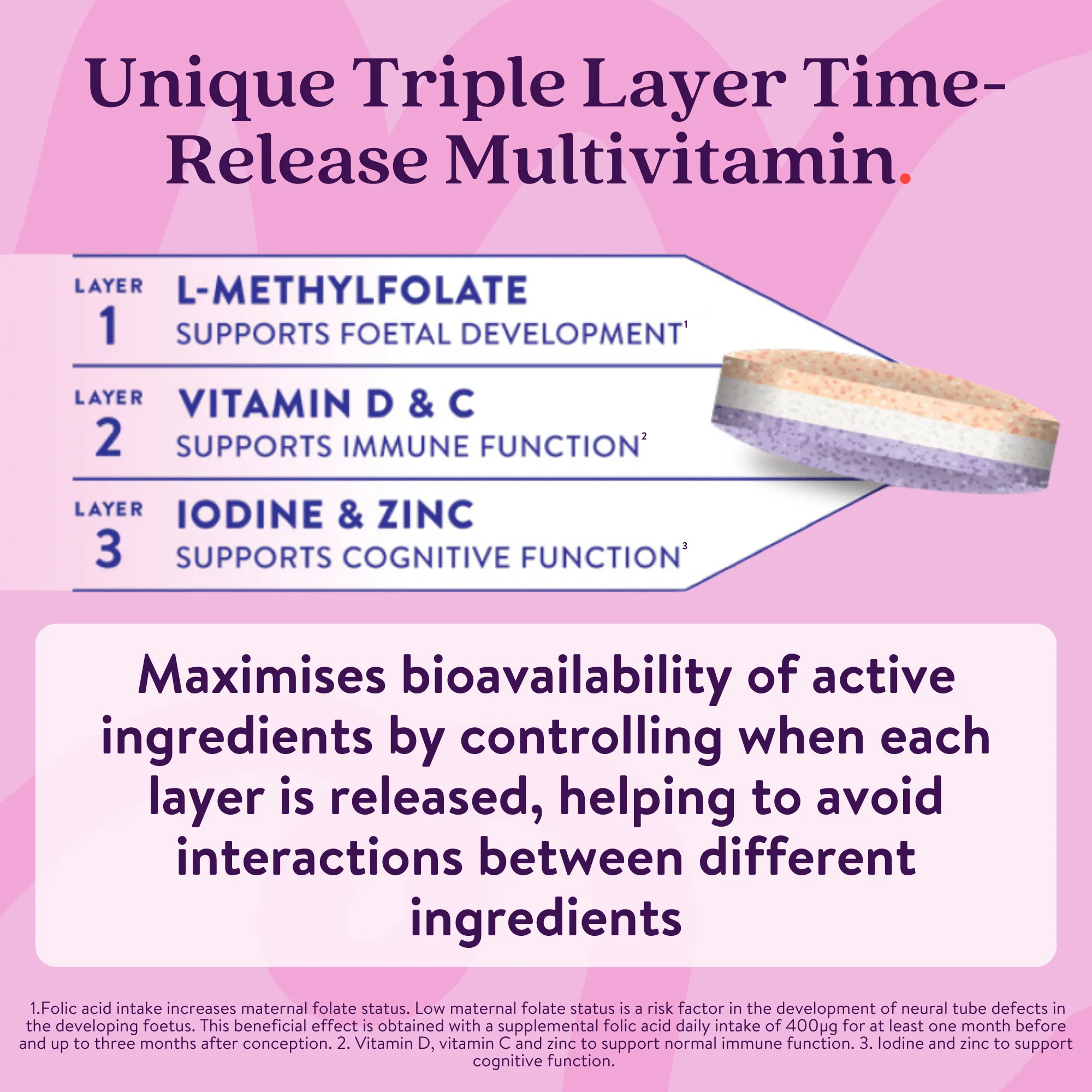 Unique Triple Layer Time-Release Multivitamin.

LAYER 1 L-METHYLFOLATE
SUPPORTS FOETAL DEVELOPMENT$^1$

LAYER 2 VITAMIN D & C
SUPPORTS IMMUNE FUNCTION$^2$

LAYER 3 IODINE & ZINC
SUPPORTS COGNITIVE FUNCTION$^3$

Maximises bioavailability of active ingredients by controlling when each layer is released, helping to avoid interactions between different ingredients

1.Folic acid intake increases maternal folate status. Low maternal folate status is a risk factor in the development of neural tube defects in the developing foetus. This beneficial effect is obtained with a supplemental folic acid daily intake of 400µg for at least one month before and up to three months after conception. 2. Vitamin D, vitamin C and zinc to support normal immune function. 3. Iodine and zinc to support cognitive function.